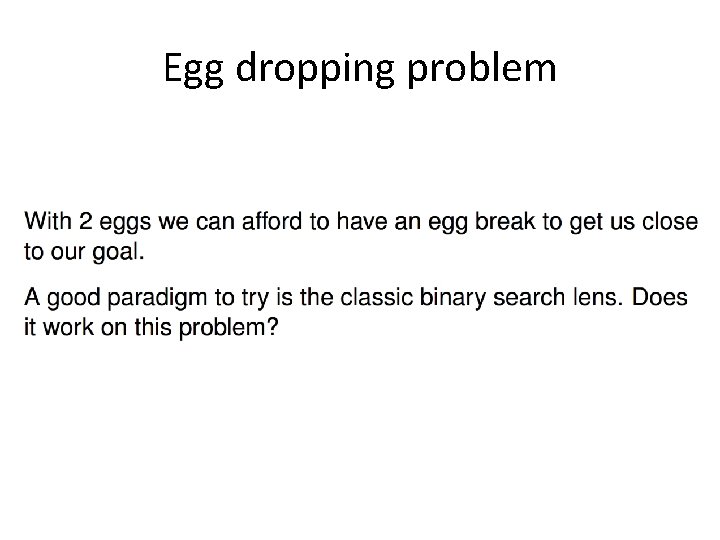 Egg dropping problem

With 2 eggs we can afford to have an egg break to get us close to our goal.

A good paradigm to try is the classic binary search lens. Does it work on this problem?